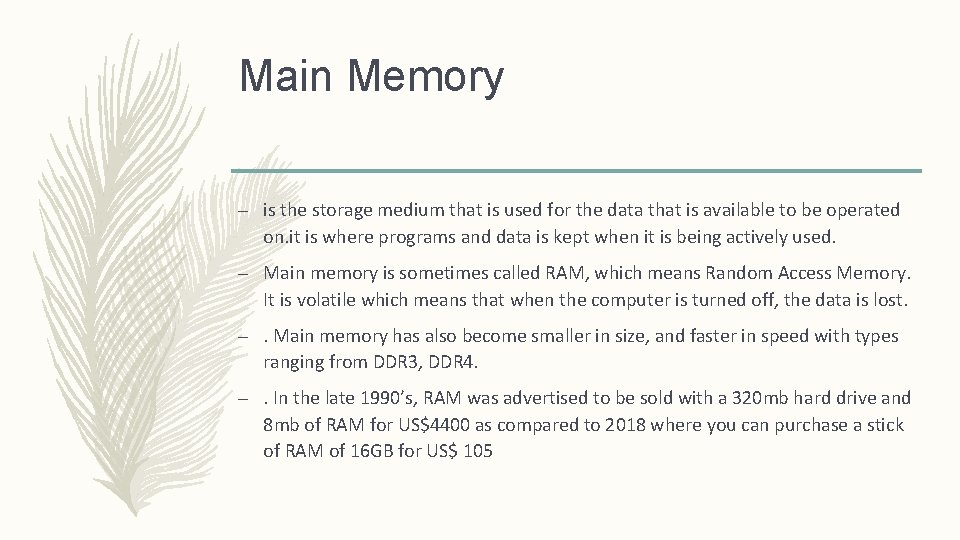 Main Memory

– is the storage medium that is used for the data that is available to be operated on.it is where programs and data is kept when it is being actively used.

– Main memory is sometimes called RAM, which means Random Access Memory. It is volatile which means that when the computer is turned off, the data is lost.

– . Main memory has also become smaller in size, and faster in speed with types ranging from DDR3, DDR4.

– . In the late 1990's, RAM was advertised to be sold with a 320mb hard drive and 8mb of RAM for US$4400 as compared to 2018 where you can purchase a stick of RAM of 16GB for US$ 105